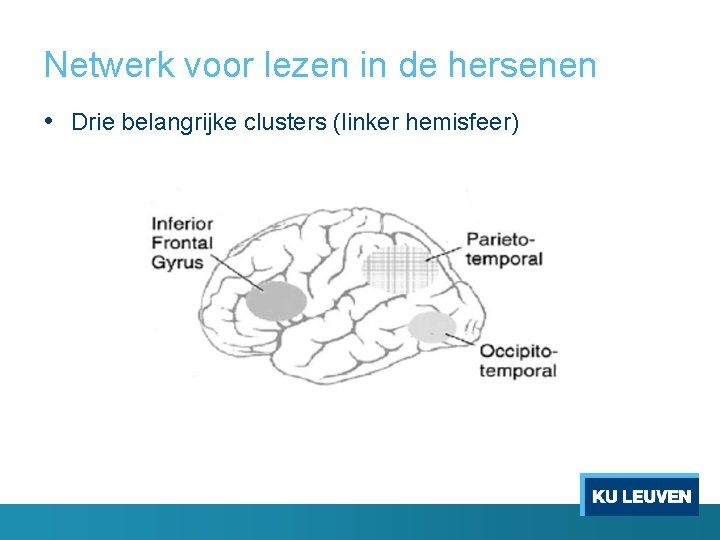 Netwerk voor lezen in de hersenen

• Drie belangrijke clusters (linker hemisfeer)

Inferior Frontal Gyrus

Parieto-temporal

Occipito-temporal

KU LEUVEN